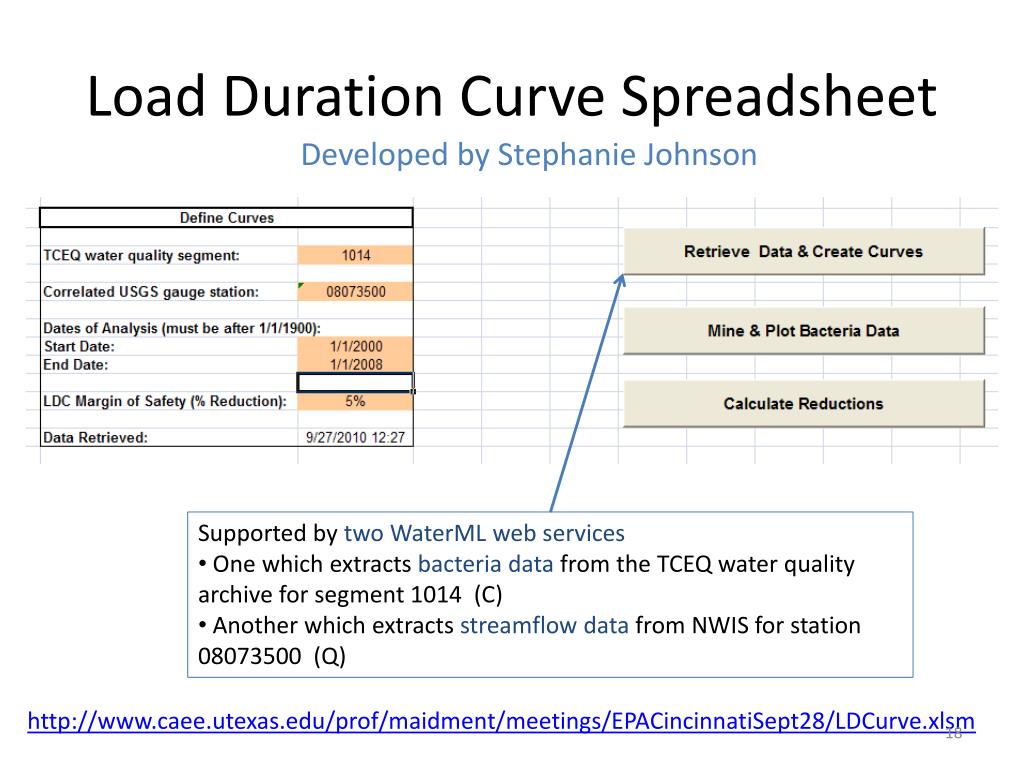 Load Duration Curve Spreadsheet

Developed by Stephanie Johnson

| Define Curves | |
|---|---|
| TCEQ water quality segment: | 1014 |
| Correlated USGS gauge station: | 08073500 |
| Dates of Analysis (must be after 1/1/1900): | |
| Start Date: | 1/1/2000 |
| End Date: | 1/1/2008 |
| LDC Margin of Safety (% Reduction): | 5% |
| Data Retrieved: | 9/27/2010 12:27 |

Retrieve Data & Create Curves

Mine & Plot Bacteria Data

Calculate Reductions

Supported by two WaterML web services
• One which extracts bacteria data from the TCEQ water quality archive for segment 1014 (C)
• Another which extracts streamflow data from NWIS for station 08073500 (Q)

http://www.caee.utexas.edu/prof/maidment/meetings/EPACincinnatiSept28/LDCurve.xlsm

18